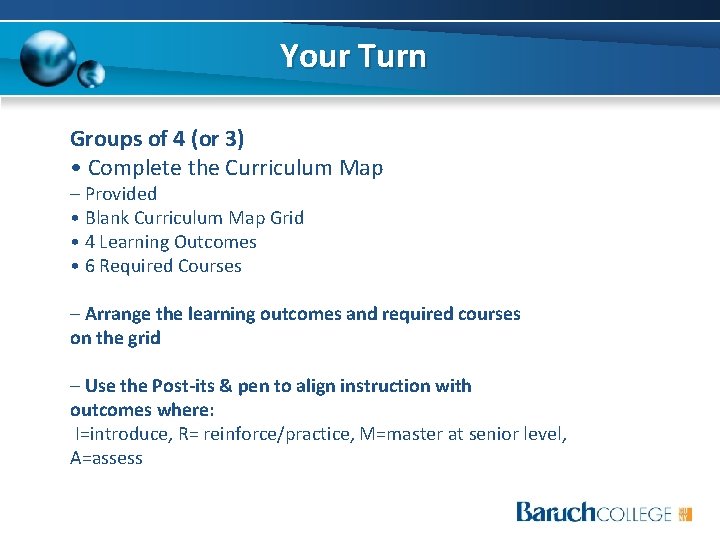 Your Turn

Groups of 4 (or 3)

• Complete the Curriculum Map

– Provided

• Blank Curriculum Map Grid

• 4 Learning Outcomes

• 6 Required Courses

– Arrange the learning outcomes and required courses on the grid

– Use the Post-its & pen to align instruction with outcomes where:
I=introduce, R= reinforce/practice, M=master at senior level, A=assess

BaruchCOLLEGE